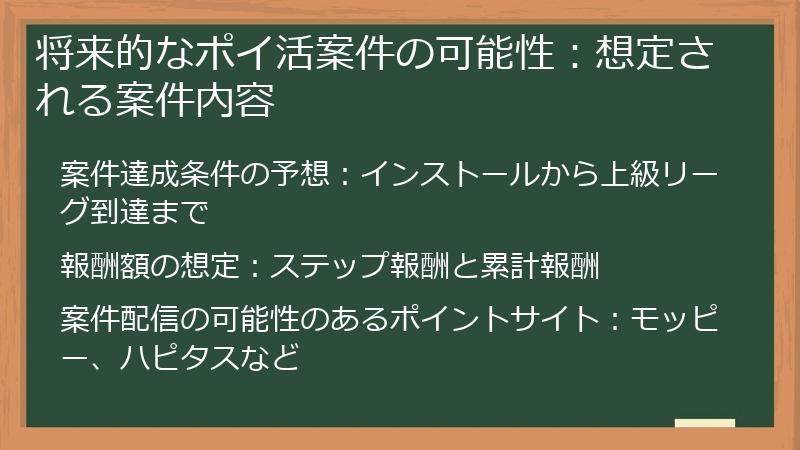 将来的なポイ活案件の可能性：想定される案件内容

案件達成条件の予想：インストールから上級リーグ到達まで

報酬額の想定：ステップ報酬と累計報酬

案件配信の可能性のあるポイントサイト：モッピー、ハピタスなど